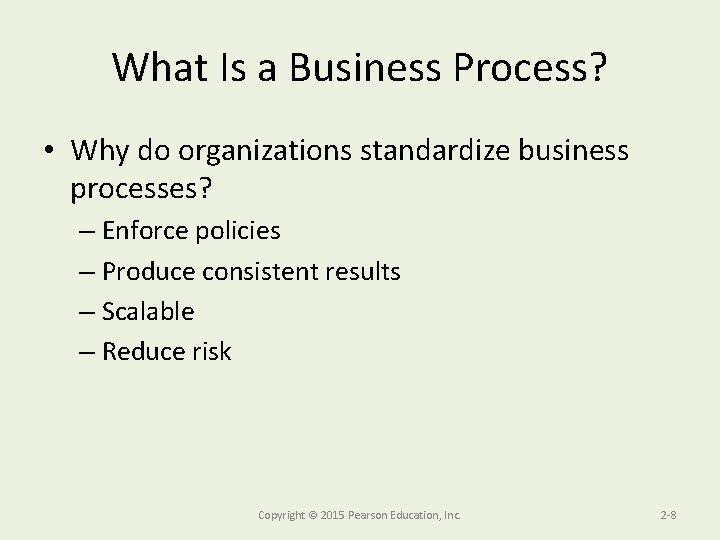 What Is a Business Process?

• Why do organizations standardize business processes?

– Enforce policies
– Produce consistent results
– Scalable
– Reduce risk

Copyright © 2015 Pearson Education, Inc.

2-8